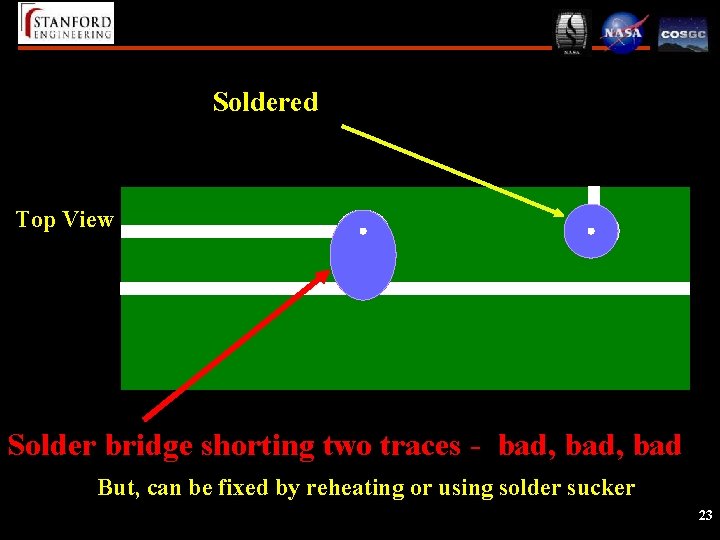 STANFORD ENGINEERING

NASA

NASA

COSGC

Soldered

Top View

Solder bridge shorting two traces - bad, bad, bad

But, can be fixed by reheating or using solder sucker

23